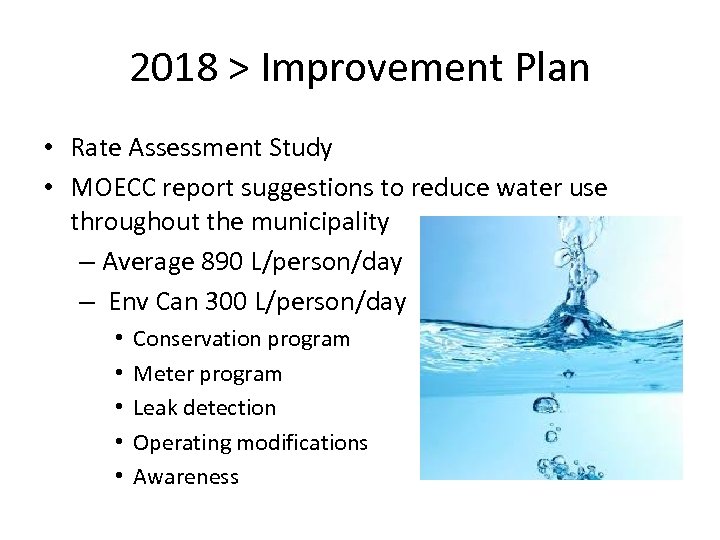 2018 > Improvement Plan

• Rate Assessment Study
• MOECC report suggestions to reduce water use throughout the municipality
– Average 890 L/person/day
– Env Can 300 L/person/day
• Conservation program
• Meter program
• Leak detection
• Operating modifications
• Awareness